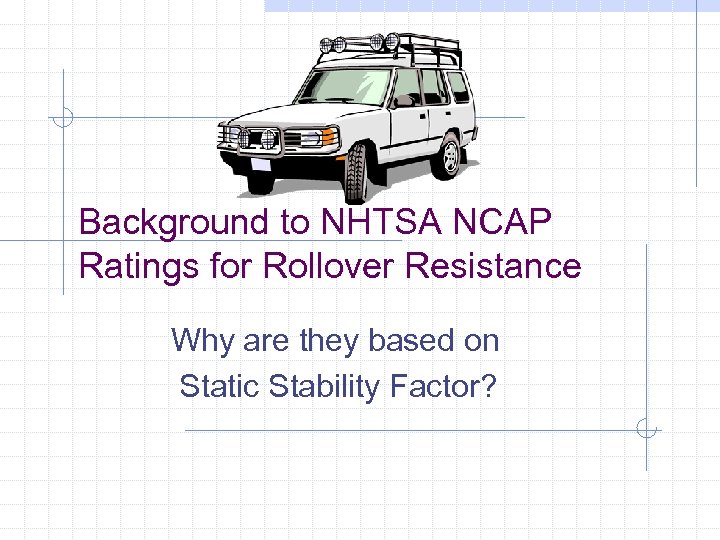 Background to NHTSA NCAP Ratings for Rollover Resistance

Why are they based on Static Stability Factor?